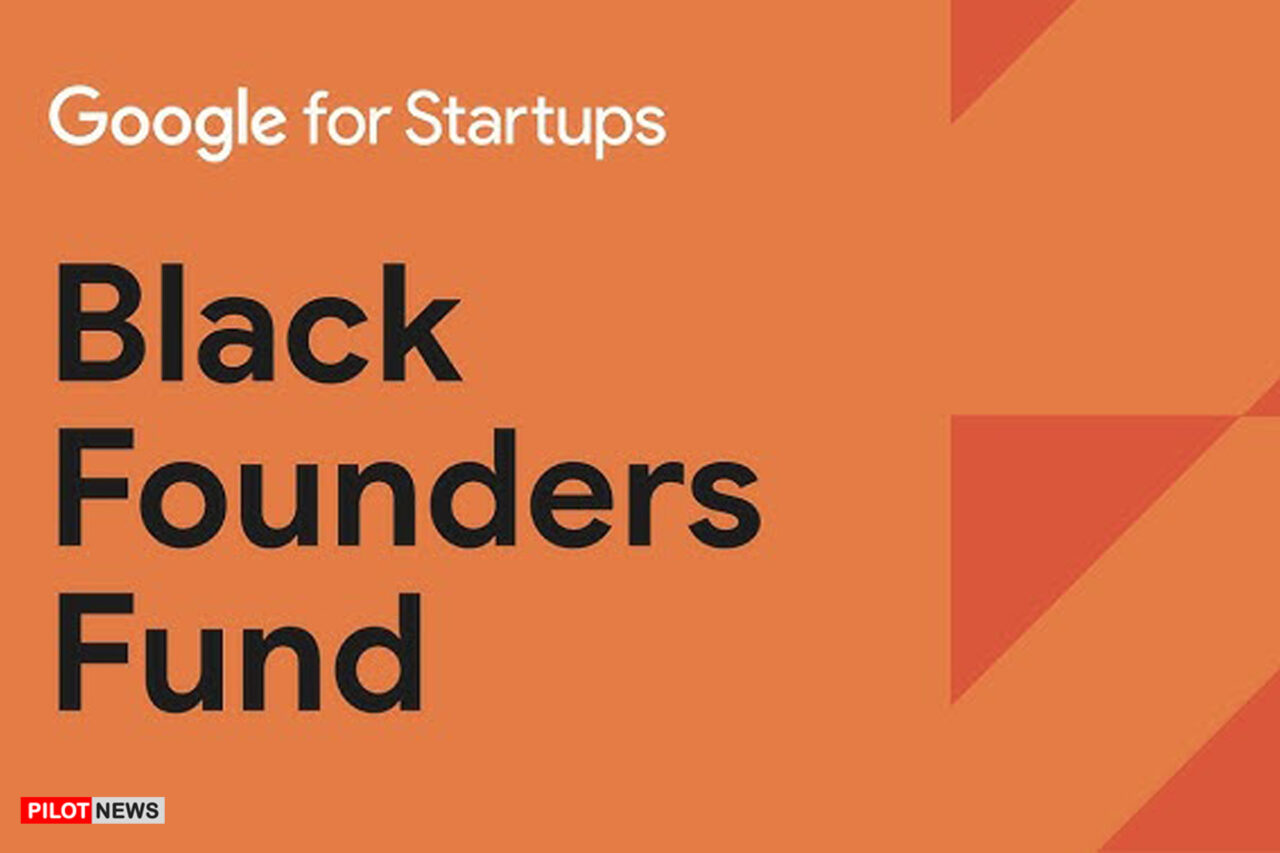 Google for Startups

Black Founders Fund

PILOT NEWS